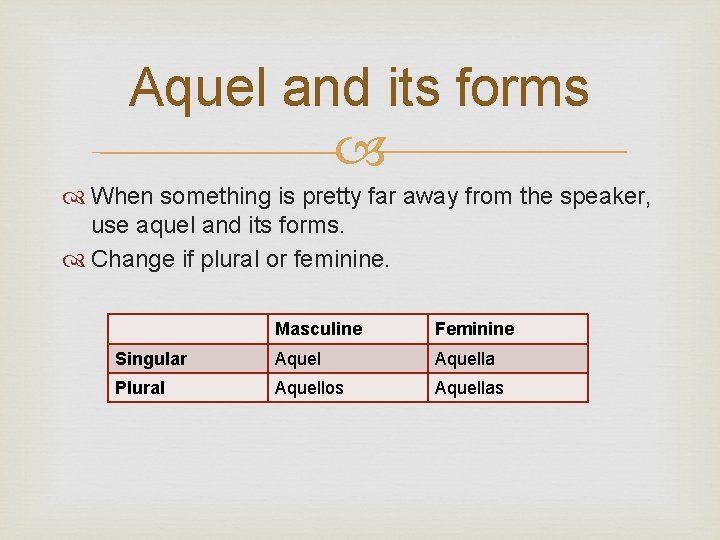 Aquel and its forms

When something is pretty far away from the speaker, use aquel and its forms.

Change if plural or feminine.

| | Masculine | Feminine |
|---|---|---|
| Singular | Aquel | Aquella |
| Plural | Aquellos | Aquellas |